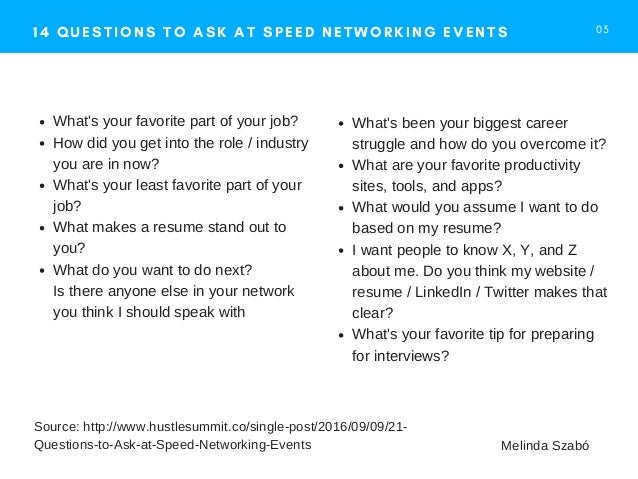 14 QUESTIONS TO ASK AT SPEED NETWORKING EVENTS

03

- What's your favorite part of your job?
- How did you get into the role / industry you are in now?
- What's your least favorite part of your job?
- What makes a resume stand out to you?
- What do you want to do next?
Is there anyone else in your network you think I should speak with

- What's been your biggest career struggle and how do you overcome it?
- What are your favorite productivity sites, tools, and apps?
- What would you assume I want to do based on my resume?
- I want people to know X, Y, and Z about me. Do you think my website / resume / LinkedIn / Twitter makes that clear?
- What's your favorite tip for preparing for interviews?

Source: http://www.hustlesummit.co/single-post/2016/09/09/21-Questions-to-Ask-at-Speed-Networking-Events

Melinda Szabó